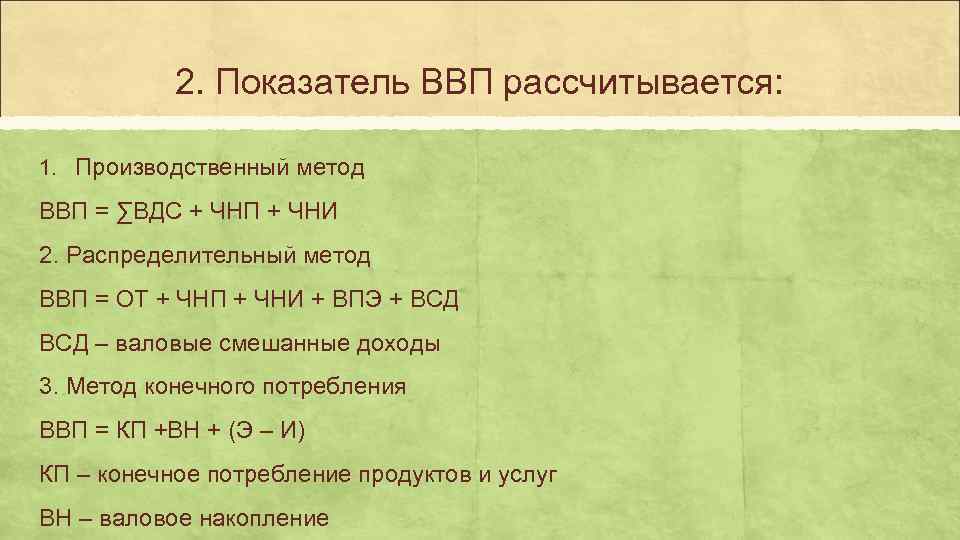 2. Показатель ВВП рассчитывается:

1. Производственный метод

ВВП = ∑ВДС + ЧНП + ЧНИ

2. Распределительный метод

ВВП = ОТ + ЧНП + ЧНИ + ВПЭ + ВСД

ВСД – валовые смешанные доходы

3. Метод конечного потребления

ВВП = КП +ВН + (Э – И)

КП – конечное потребление продуктов и услуг

ВН – валовое накопление